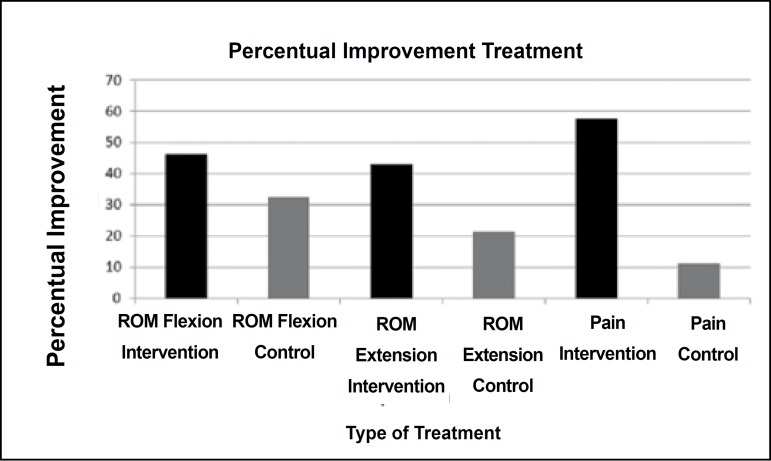 Percentual Improvement Treatment

Percentual Improvement

70
60
50
40
30
20
10
0

ROM Flexion Intervention
ROM Flexion Control
ROM Extension Intervention
ROM Extension Control
Pain Intervention
Pain Control

Type of Treatment